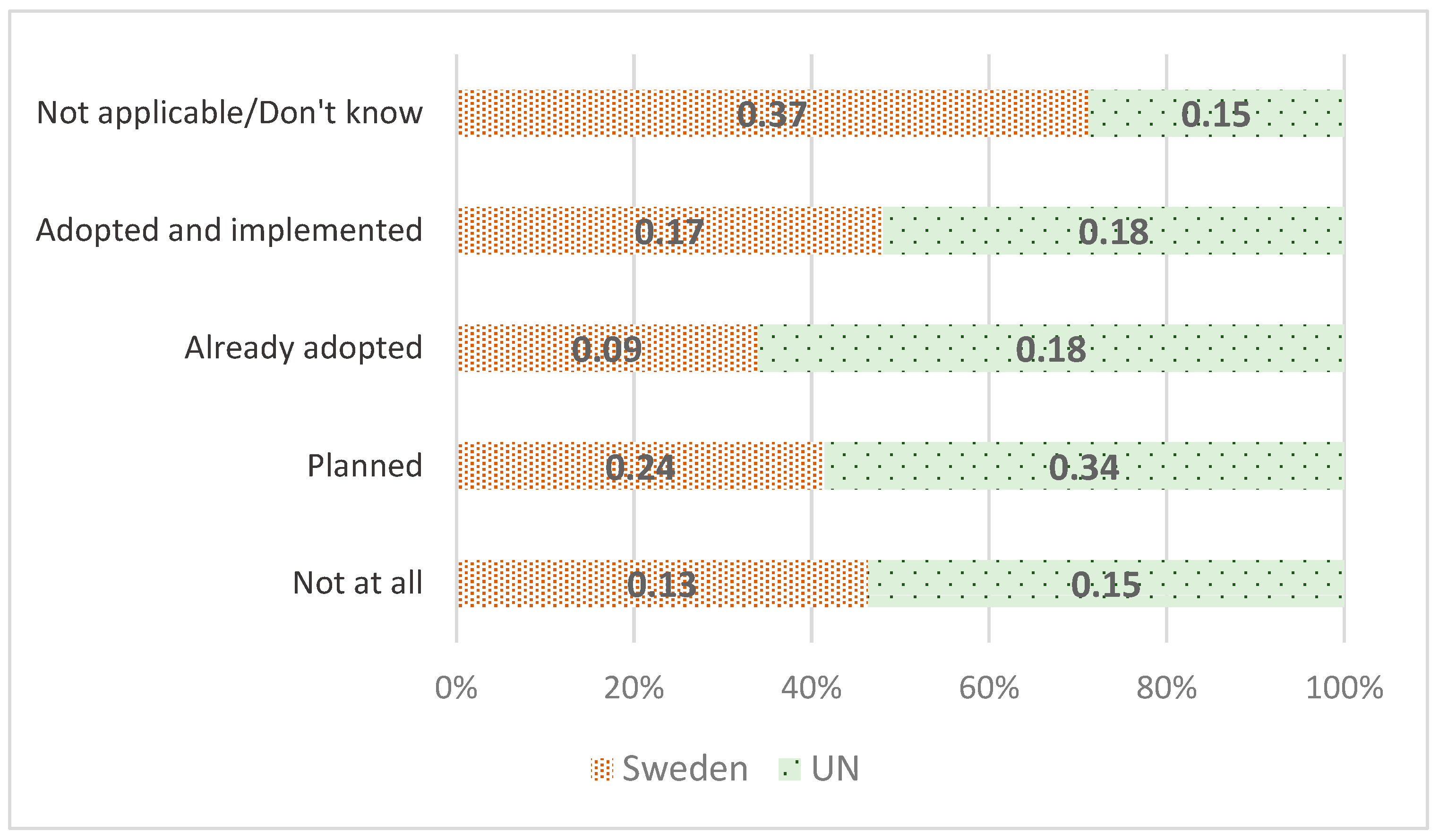 Not applicable/Don't know 0.37 0.15

Adopted and implemented 0.17 0.18

Already adopted 0.09 0.18

Planned 0.24 0.34

Not at all 0.13 0.15

0% 20% 40% 60% 80% 100%

Sweden UN